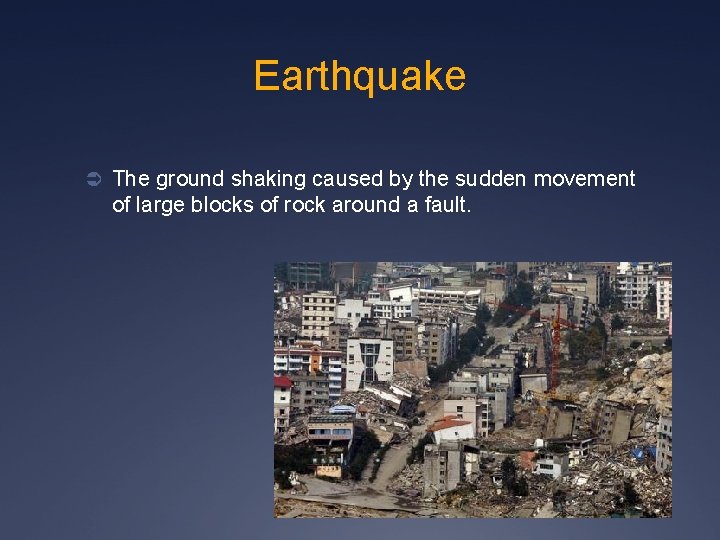 Earthquake

The ground shaking caused by the sudden movement of large blocks of rock around a fault.